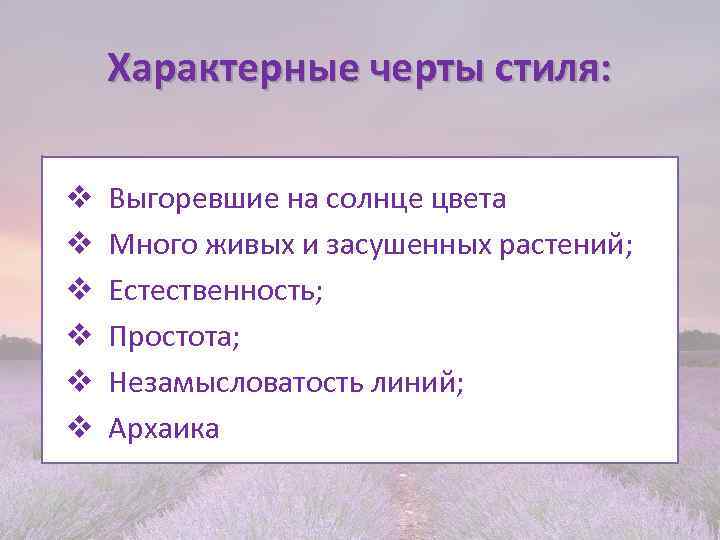 Характерные черты стиля:

❖ Выгоревшие на солнце цвета
❖ Много живых и засушенных растений;
❖ Естественность;
❖ Простота;
❖ Незамысловатость линий;
❖ Архаика